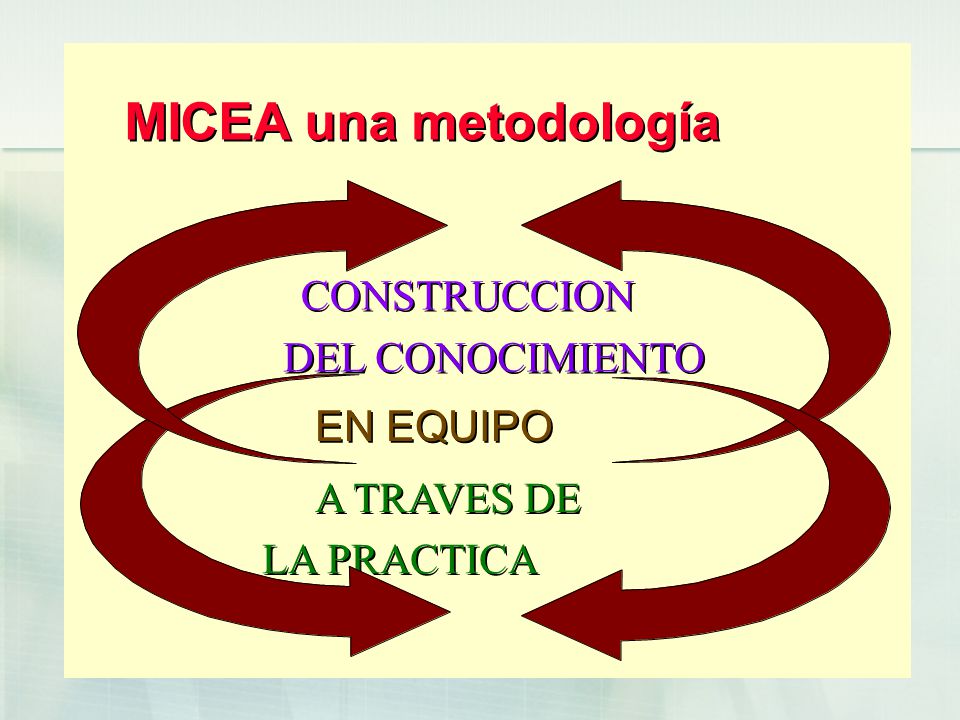 MICEA una metodología

CONSTRUCCION DEL CONOCIMIENTO

EN EQUIPO

A TRAVES DE LA PRACTICA